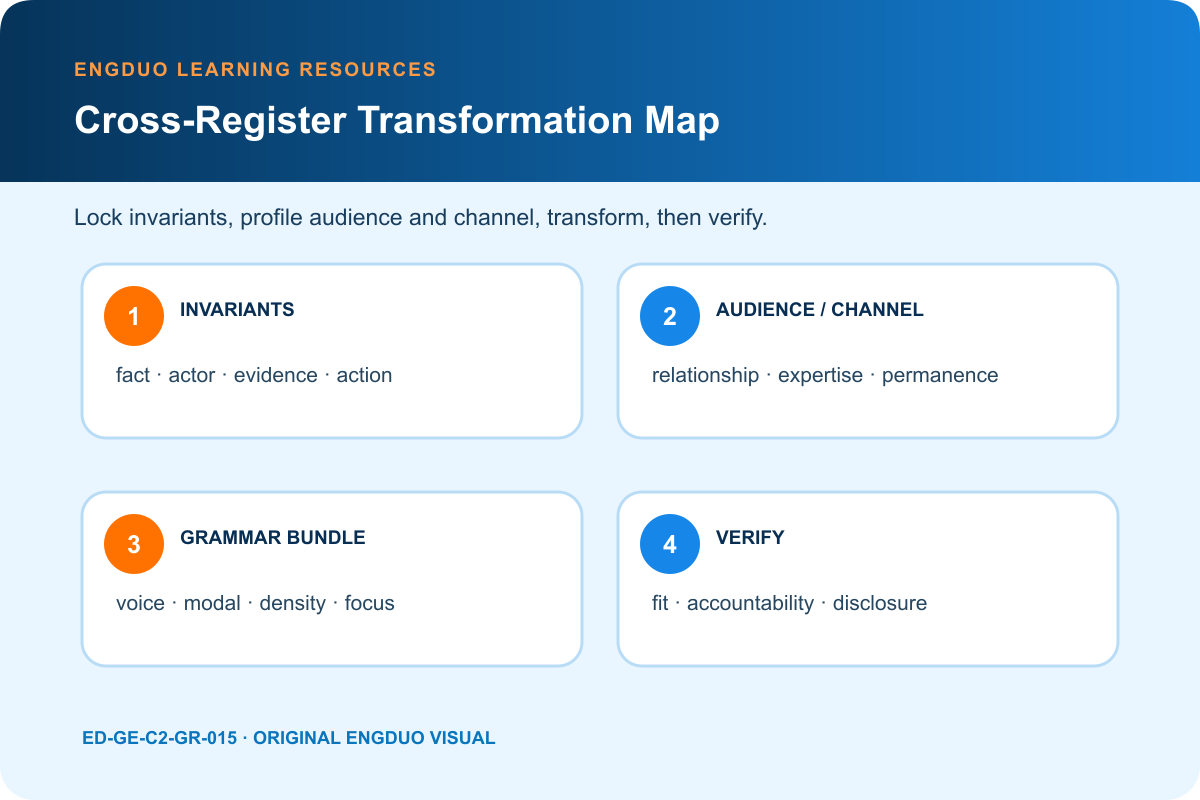 ENGDUO LEARNING RESOURCES

Cross-Register Transformation Map

Lock invariants, profile audience and channel, transform, then verify.

1 INVARIANTS

fact · actor · evidence · action

2 AUDIENCE / CHANNEL

relationship · expertise · permanence

3 GRAMMAR BUNDLE

voice · modal · density · focus

4 VERIFY

fit · accountability · disclosure

ED-GE-C2-GR-015 · ORIGINAL ENGDUO VISUAL